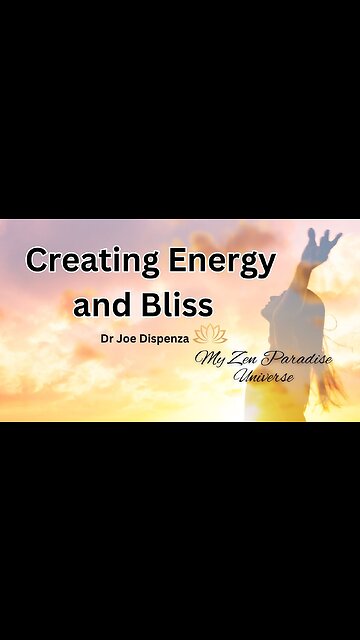 Creating Energy and Bliss

Dr Joe Dispenza

My Zen Paradise Universe